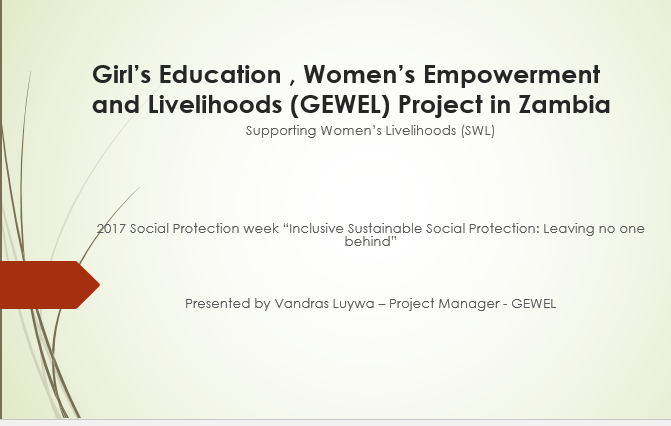 Girl’s Education , Women’s Empowerment and Livelihoods (GEWEL) Project in Zambia

Supporting Women’s Livelihoods (SWL)

2017 Social Protection week “Inclusive Sustainable Social Protection: Leaving no one behind”

Presented by Vandras Luywa – Project Manager - GEWEL